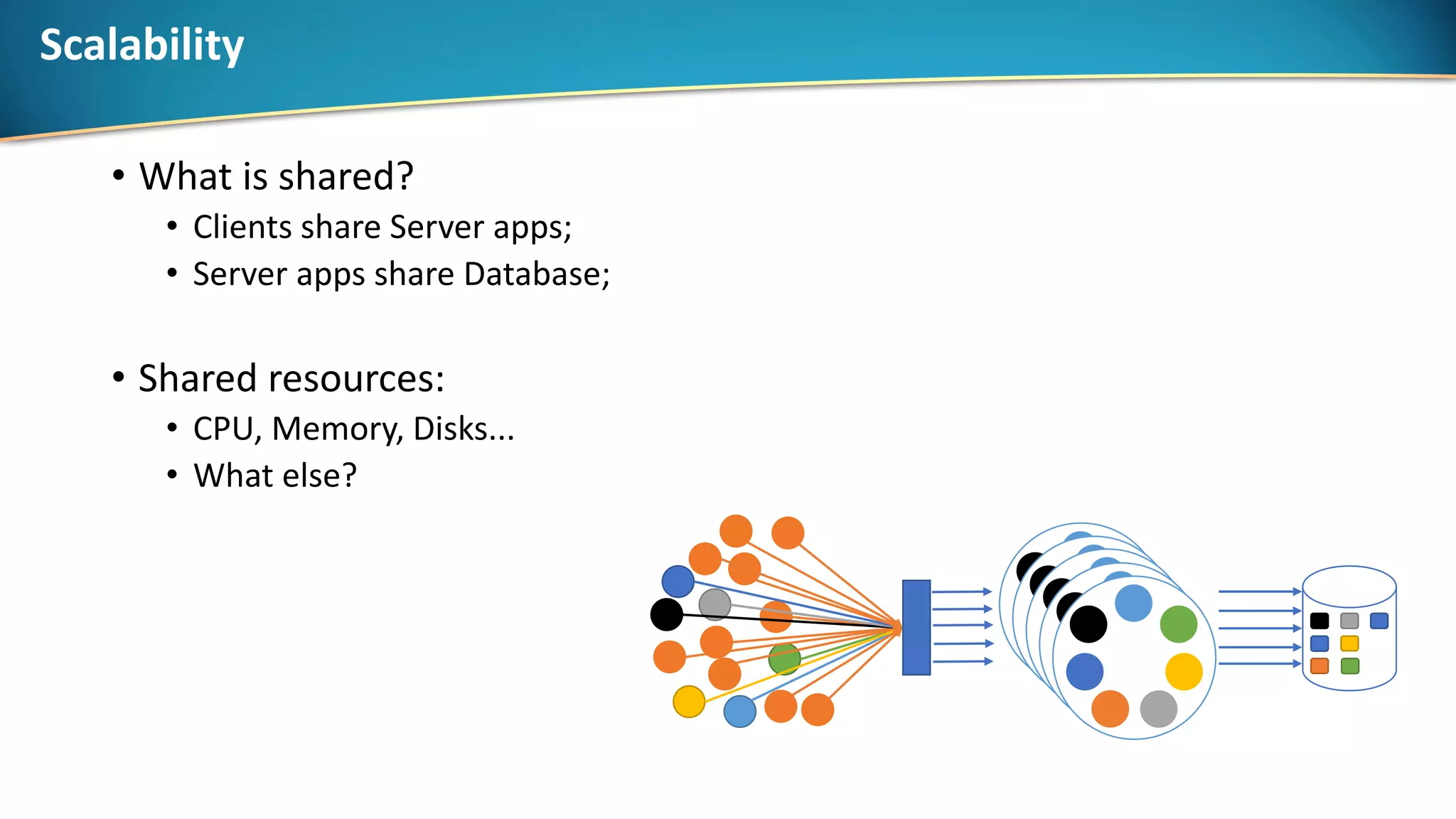 Scalability

• What is shared?
  • Clients share Server apps;
  • Server apps share Database;

• Shared resources:
  • CPU, Memory, Disks...
  • What else?